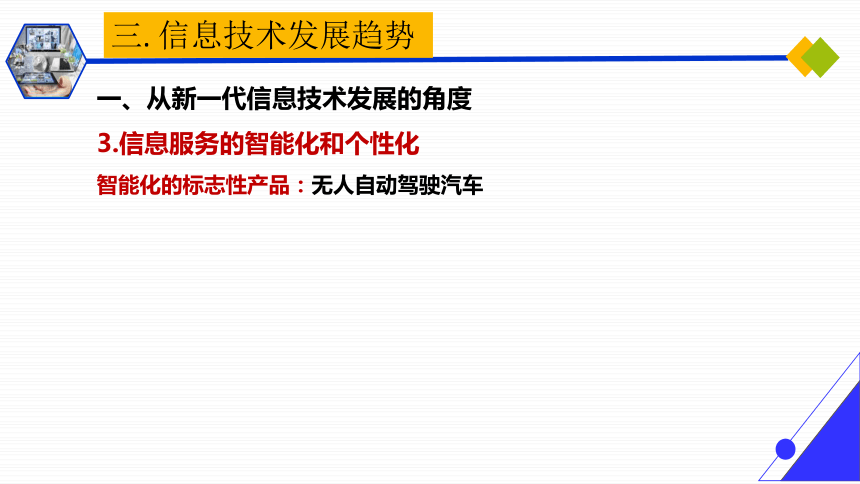 三. 信息技术发展趋势

一、从新一代信息技术发展的角度

3.信息服务的智能化和个性化

智能化的标志性产品：无人自动驾驶汽车